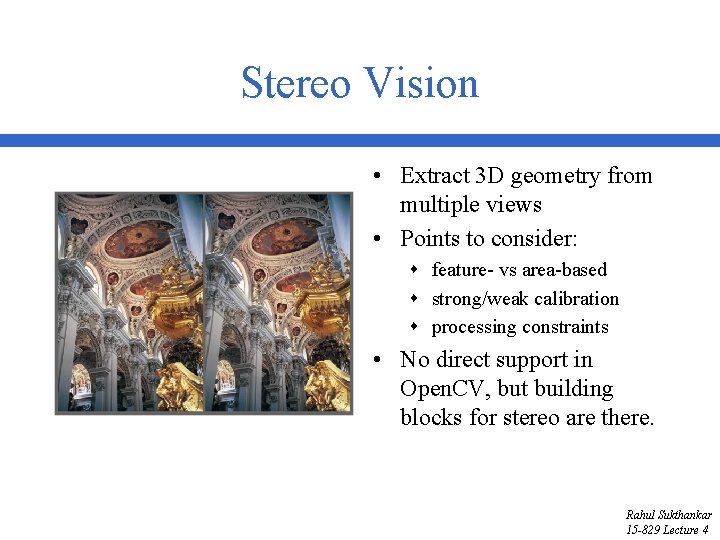 Stereo Vision

• Extract 3D geometry from multiple views
• Points to consider:
 ◆ feature- vs area-based
 ◆ strong/weak calibration
 ◆ processing constraints
• No direct support in OpenCV, but building blocks for stereo are there.

Rahul Sukthankar
15-829 Lecture 4